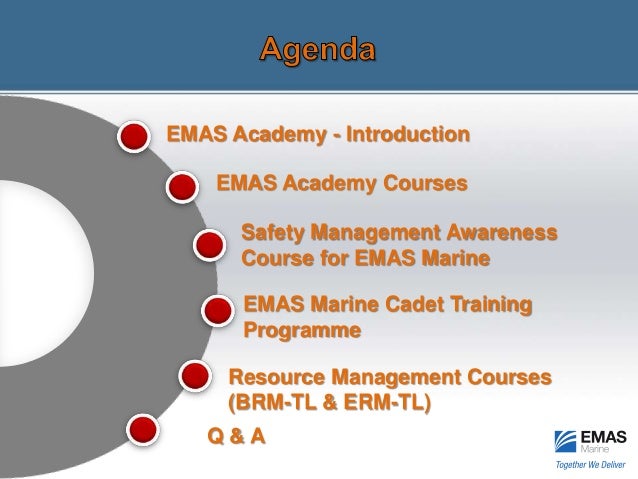 Agenda

EMAS Academy - Introduction

EMAS Academy Courses

Safety Management Awareness Course for EMAS Marine

EMAS Marine Cadet Training Programme

Resource Management Courses (BRM-TL & ERM-TL)

Q & A

EMAS Marine
Together We Deliver